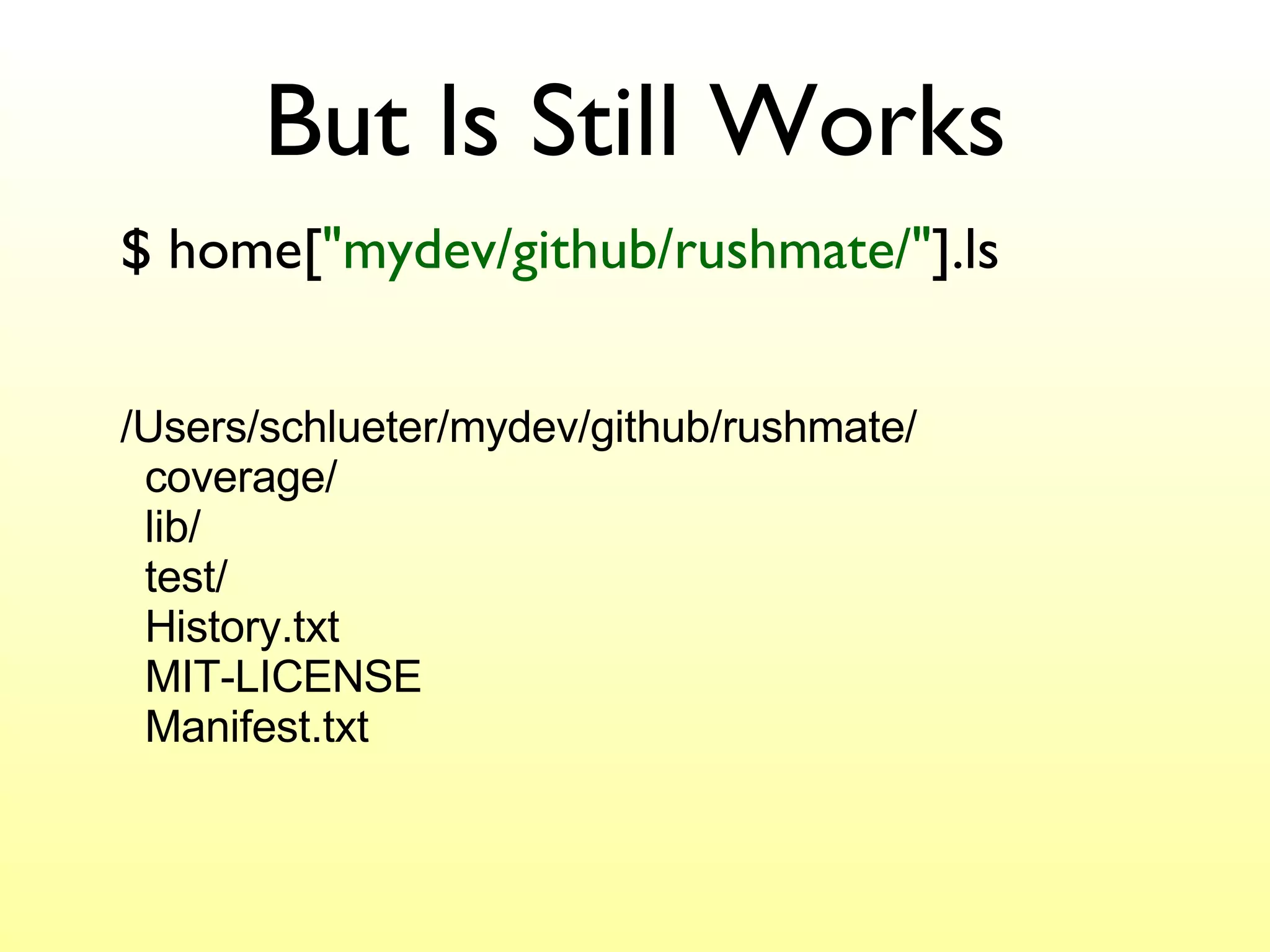 But ls Still Works

$ home["mydev/github/rushmate/"].ls

/Users/schlueter/mydev/github/rushmate/
coverage/
lib/
test/
History.txt
MIT-LICENSE
Manifest.txt